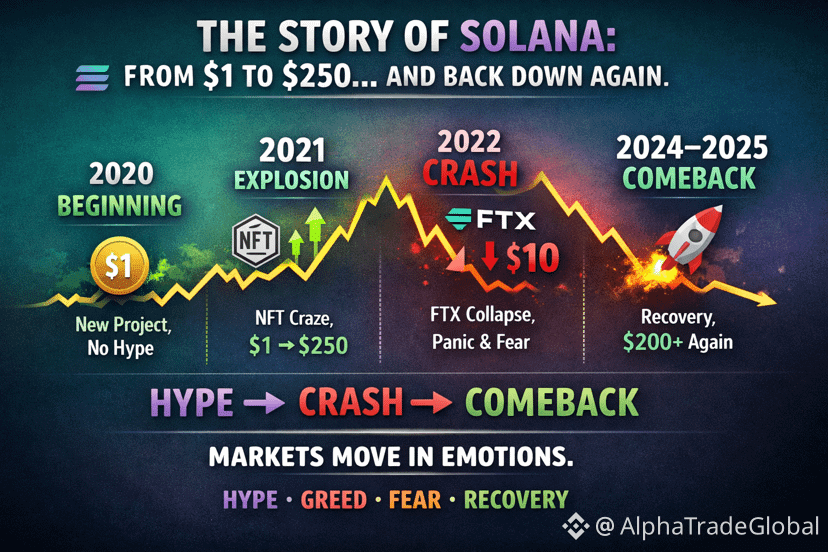 THE STORY OF SOLANA:
FROM \$1 TO \$250... AND BACK DOWN AGAIN.

2020
BEGINNING
\$1
New Project, No Hype

2021
EXPLOSION
NFT
NFT Craze, \$1 → \$250

2022
CRASH
FTX
↓ \$10
FTX Collapse, Panic & Fear

2024–2025
COMEBACK
Recovery, \$200+ Again

HYPE → CRASH → COMEBACK

MARKETS MOVE IN EMOTIONS.

HYPE · GREED · FEAR · RECOVERY

@ AlphaTradeGlobal